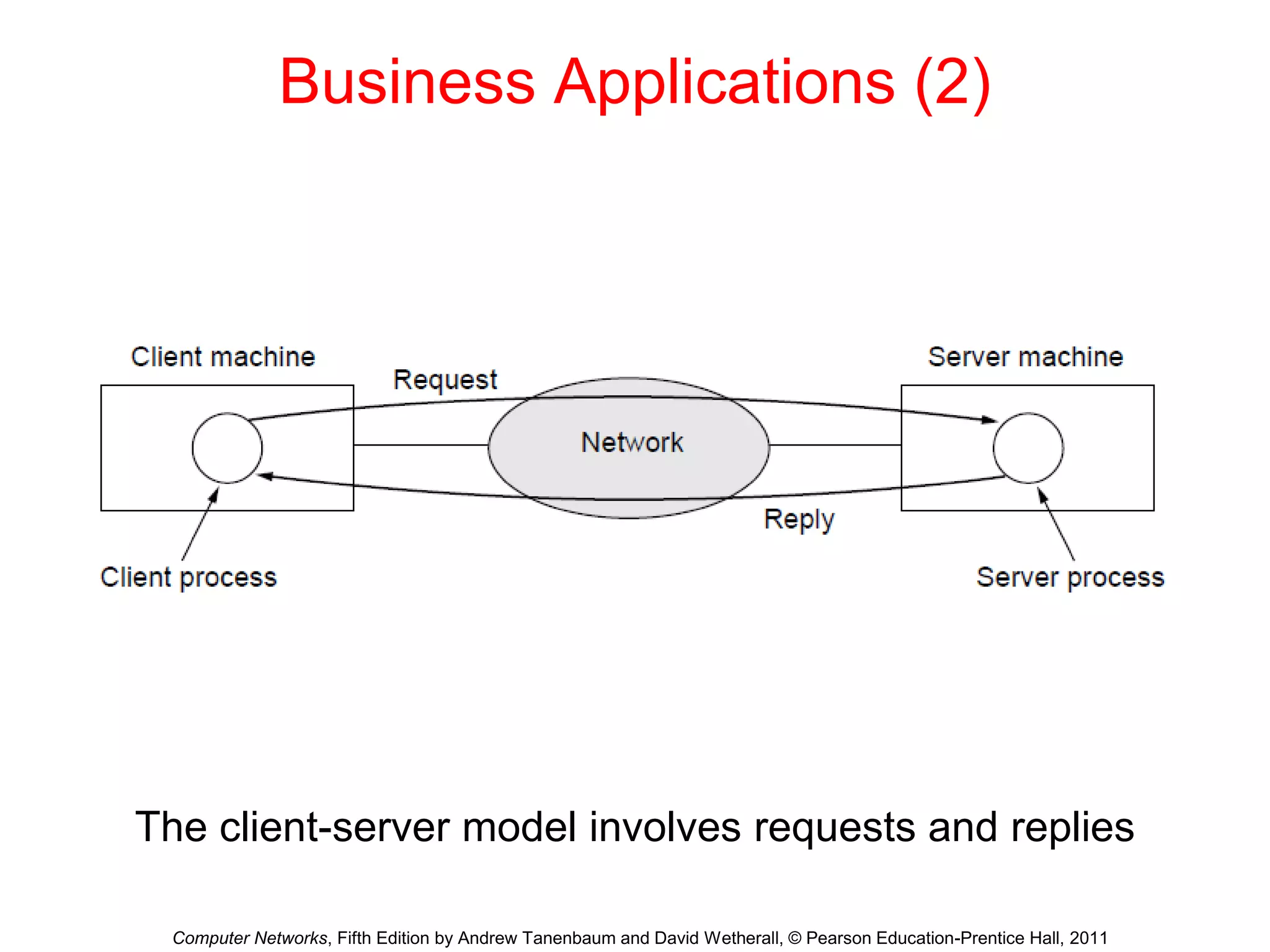 Business Applications (2)

Client machine

Request

Server machine

Network

Reply

Client process

Server process

The client-server model involves requests and replies

Computer Networks, Fifth Edition by Andrew Tanenbaum and David Wetherall, © Pearson Education-Prentice Hall, 2011